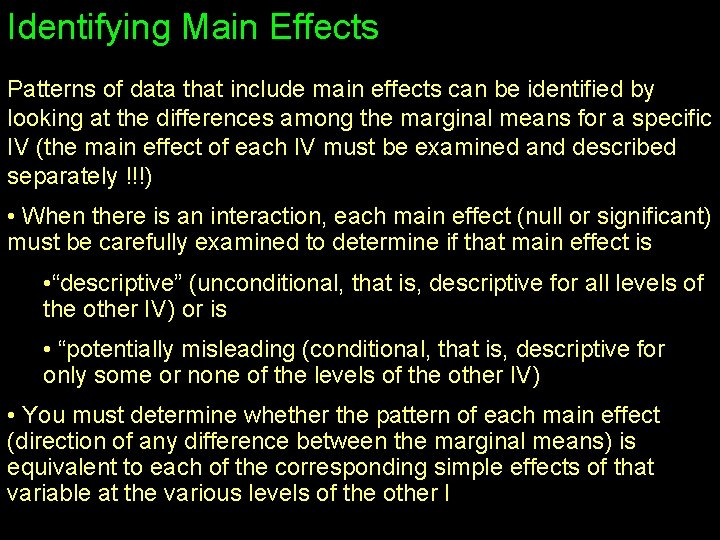 Identifying Main Effects

Patterns of data that include main effects can be identified by looking at the differences among the marginal means for a specific IV (the main effect of each IV must be examined and described separately !!!)

• When there is an interaction, each main effect (null or significant) must be carefully examined to determine if that main effect is

•“descriptive” (unconditional, that is, descriptive for all levels of the other IV) or is

• “potentially misleading (conditional, that is, descriptive for only some or none of the levels of the other IV)

• You must determine whether the pattern of each main effect (direction of any difference between the marginal means) is equivalent to each of the corresponding simple effects of that variable at the various levels of the other I